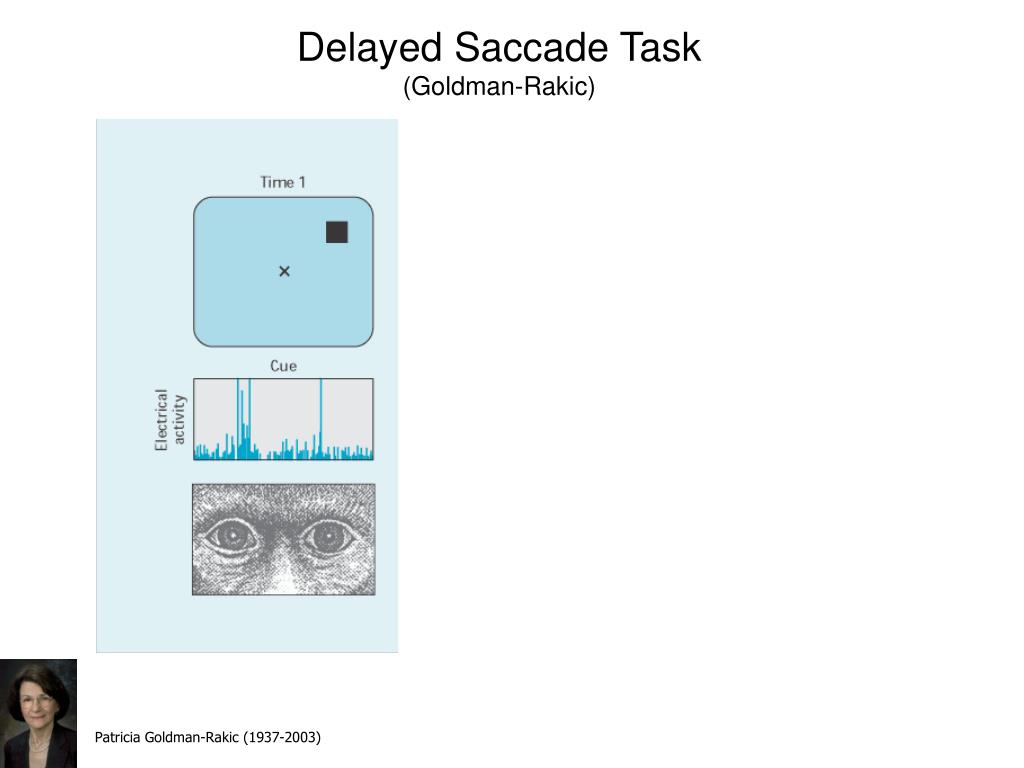 Delayed Saccade Task
(Goldman-Rakic)

Time 1

×

Cue

Electrical activity

Patricia Goldman-Rakic (1937-2003)